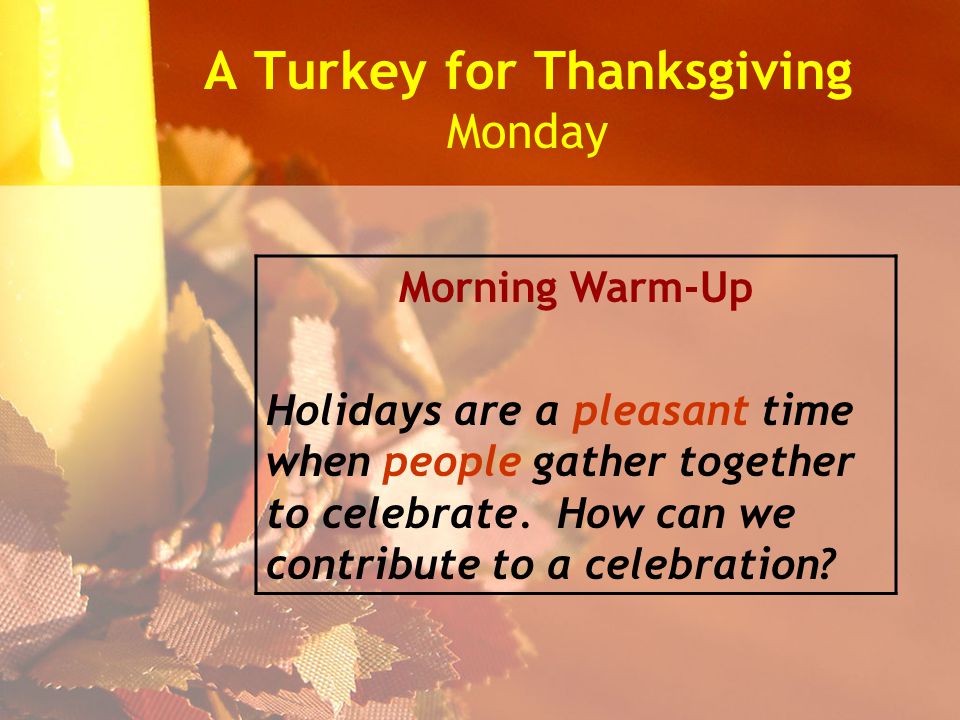 A Turkey for Thanksgiving
Monday

Morning Warm-Up

Holidays are a pleasant time when people gather together to celebrate. How can we contribute to a celebration?